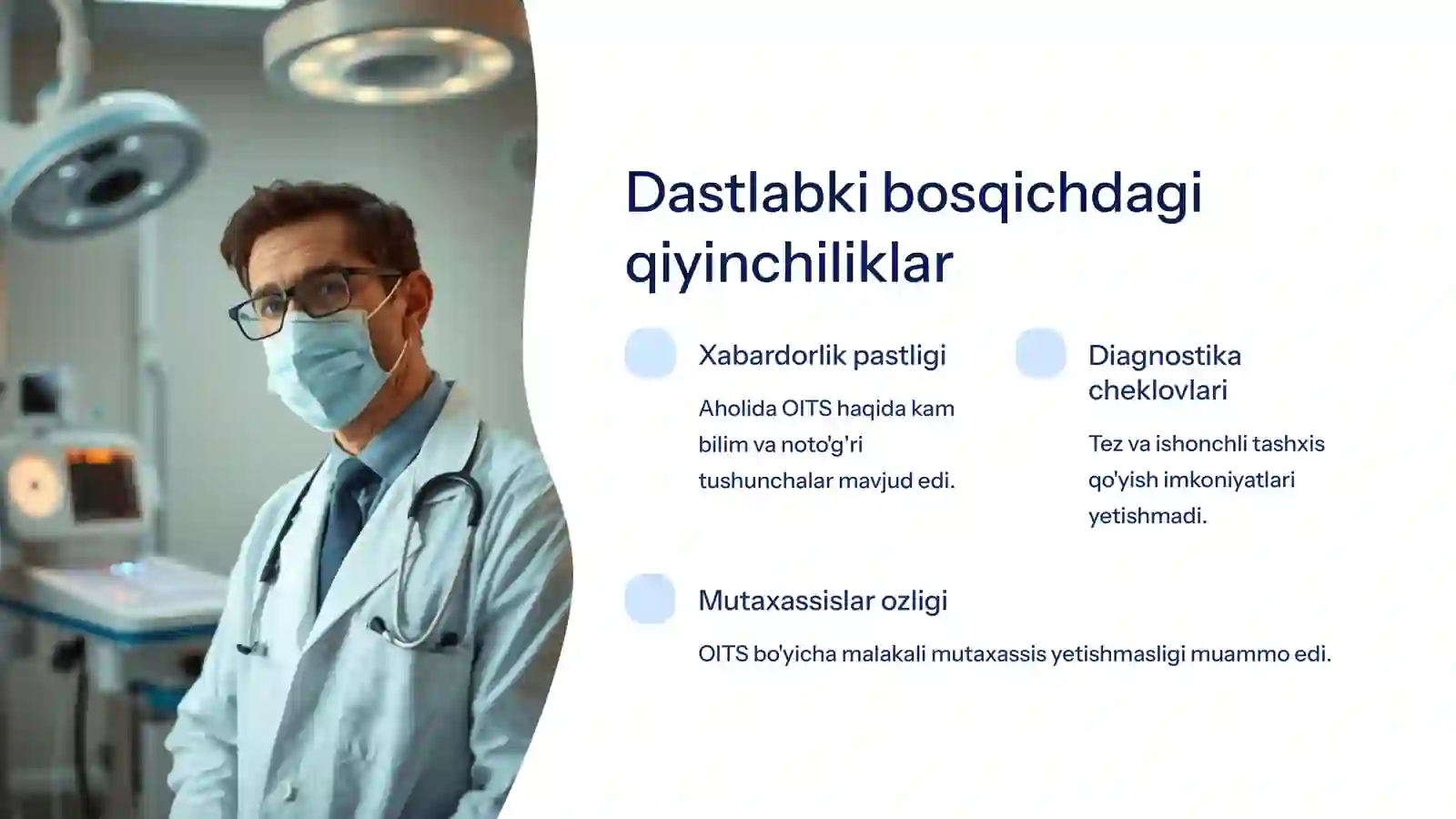 Dastlabki bosqichdagi qiyinchiliklar

Xabardorlik pastligi

Aholida OITS haqida kam bilim va noto'g'ri tushunchalar mavjud edi.

Diagnostika cheklovlari

Tez va ishonchli tashxis qo'yish imkoniyatlari yetishmadi.

Mutaxassislar ozligi

OITS bo'yicha malakali mutaxassis yetishmasligi muammo edi.